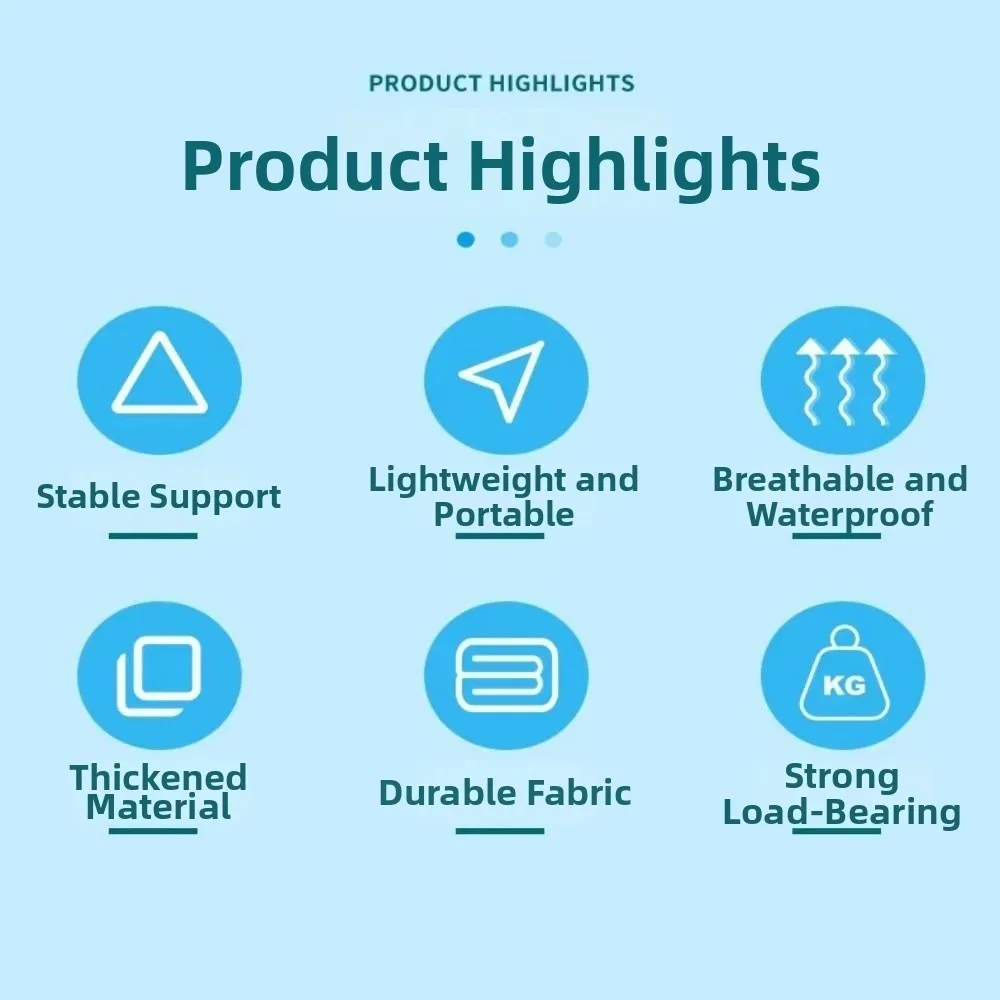 PRODUCT HIGHLIGHTS

Product Highlights

Stable Support

Lightweight and Portable

Breathable and Waterproof

Thickened Material

Durable Fabric

KG

Strong Load-Bearing